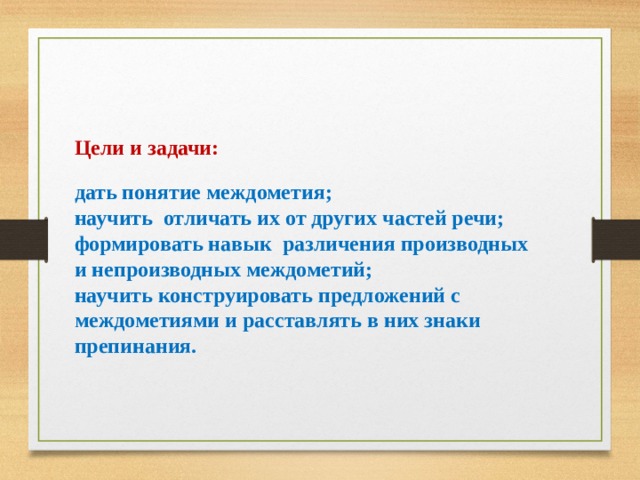 Цели и задачи:

дать понятие междометия;
научить  отличать их от других частей речи;
формировать навык  различения производных и непроизводных междометий;
научить конструировать предложений с междометиями и расставлять в них знаки препинания.